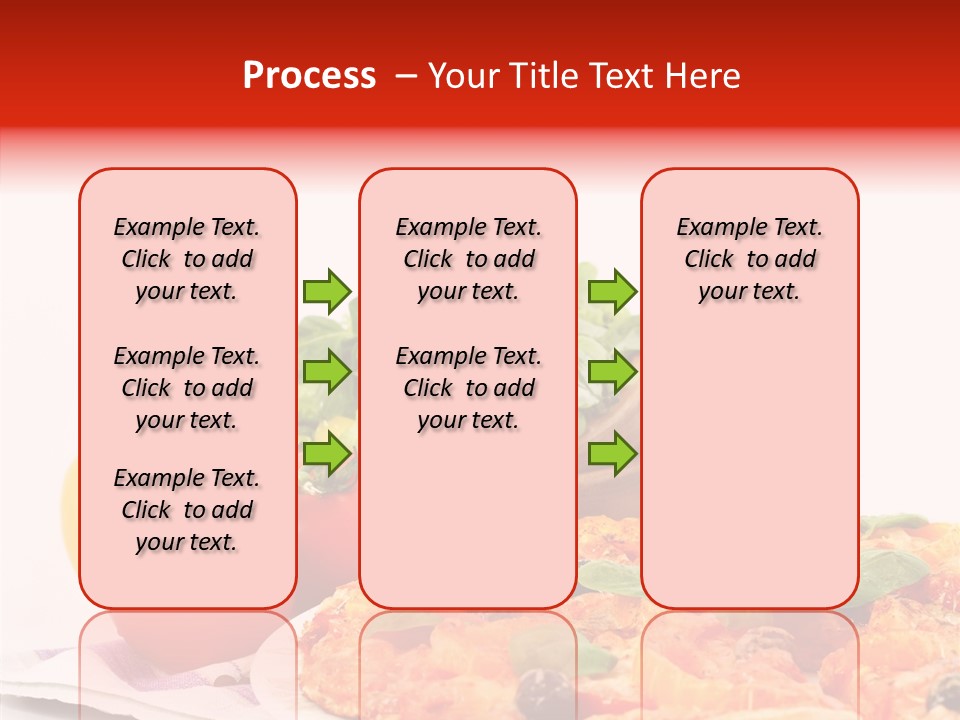 Process – Your Title Text Here

Example Text. Click to add your text.

Example Text. Click to add your text.

Example Text. Click to add your text.

Example Text. Click to add your text.

Example Text. Click to add your text.

Example Text. Click to add your text.